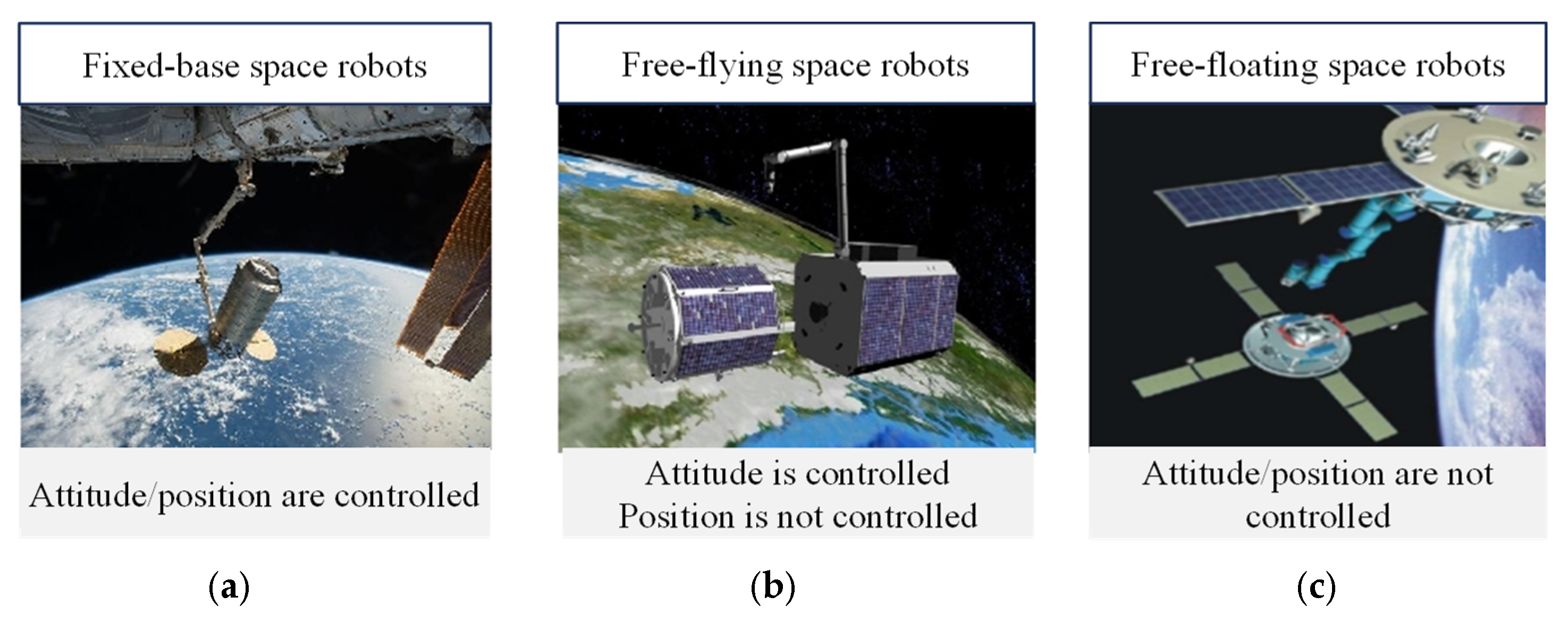 Fixed-base space robots

Attitude/position are controlled

(a)

Free-flying space robots

Attitude is controlled
Position is not controlled

(b)

Free-floating space robots

Attitude/position are not controlled

(c)